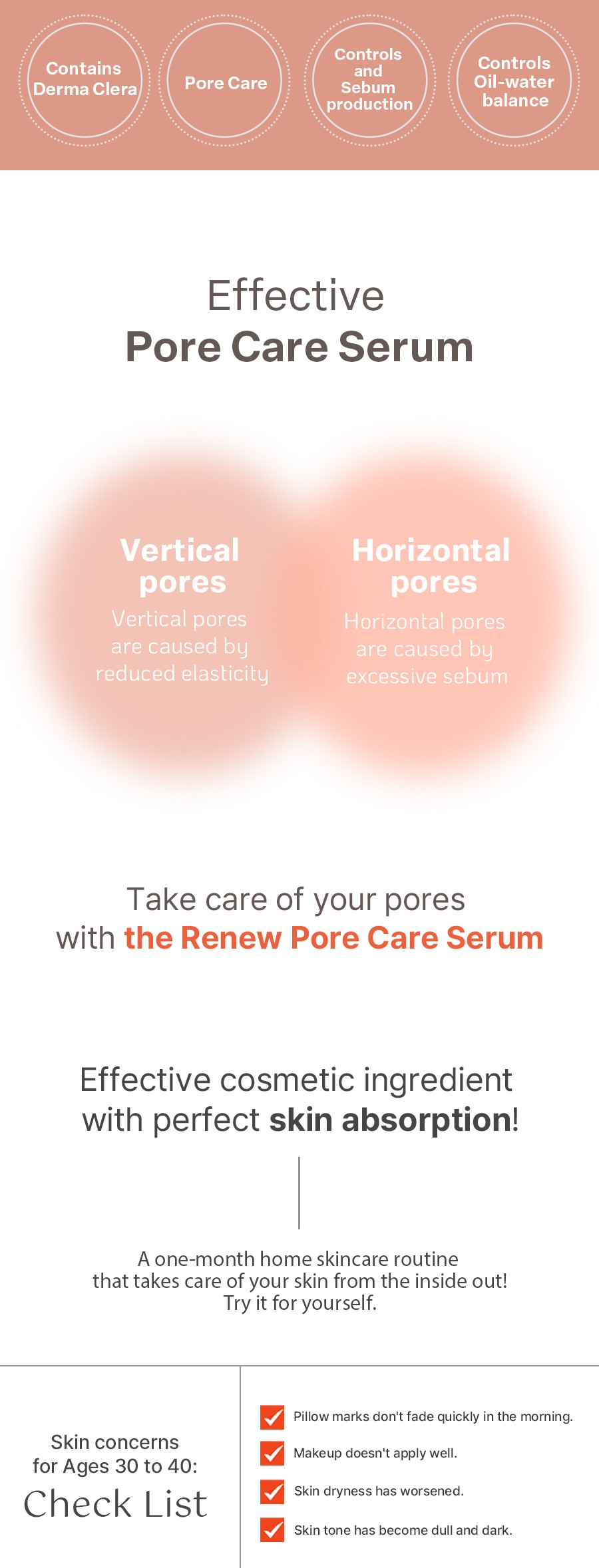 Contains Derma Clera

Pore Care

Controls and Sebum production

Controls Oil-water balance

Effective
Pore Care Serum

Vertical pores
Vertical pores are caused by reduced elasticity

Horizontal pores
Horizontal pores are caused by excessive sebum

Take care of your pores with the Renew Pore Care Serum

Effective cosmetic ingredient with perfect skin absorption!

A one-month home skincare routine that takes care of your skin from the inside out! Try it for yourself.

Skin concerns for Ages 30 to 40:
Check List

Pillow marks don't fade quickly in the morning.

Makeup doesn't apply well.

Skin dryness has worsened.

Skin tone has become dull and dark.